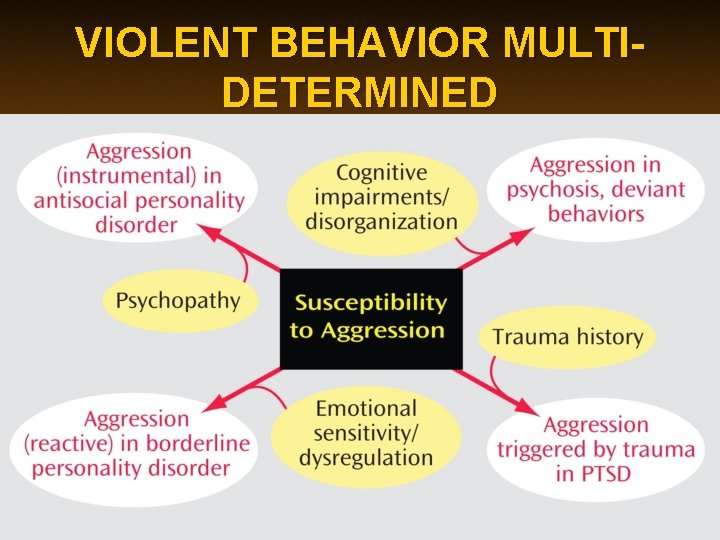 VIOLENT BEHAVIOR MULTI-DETERMINED

Aggression (instrumental) in antisocial personality disorder

Cognitive impairments/ disorganization

Aggression in psychosis, deviant behaviors

Psychopathy

Susceptibility to Aggression

Trauma history

Aggression (reactive) in borderline personality disorder

Emotional sensitivity/ dysregulation

Aggression triggered by trauma in PTSD